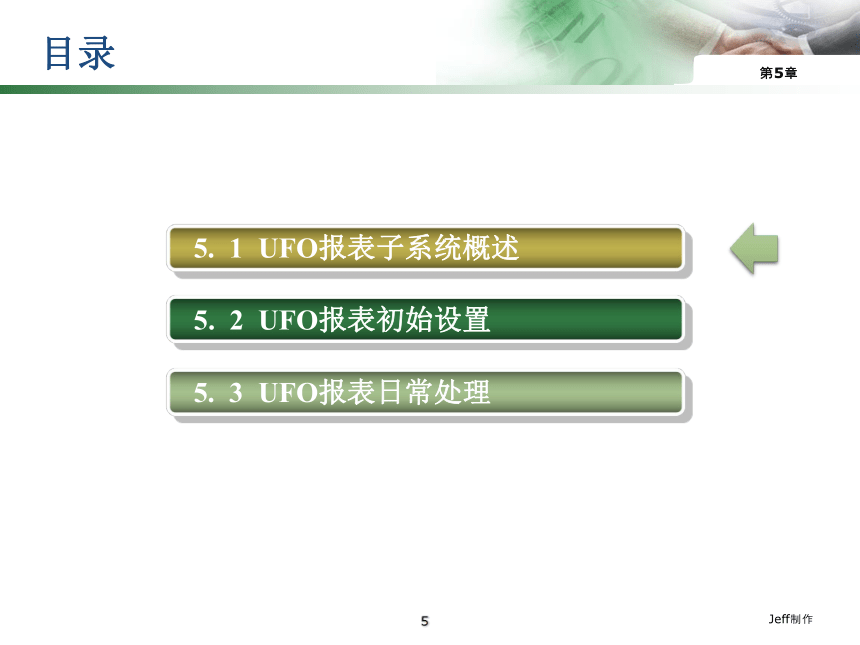 目录

第5章

5. 1 UFO报表子系统概述

5. 2 UFO报表初始设置

5. 3 UFO报表日常处理

5

Jeff制作